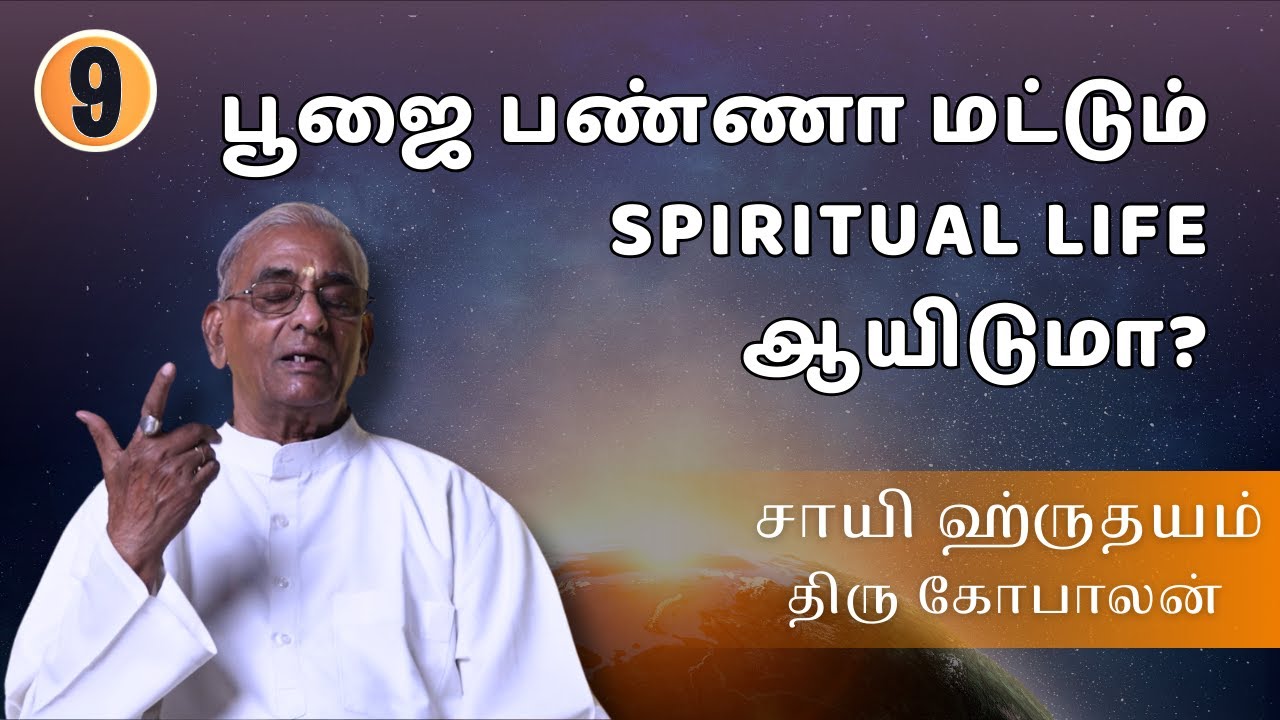 9

பூஜை பண்ணா மட்டும் SPIRITUAL LIFE ஆயிடுமா?

சாயி ஹ்ருதயம்
திரு கோபாலன்